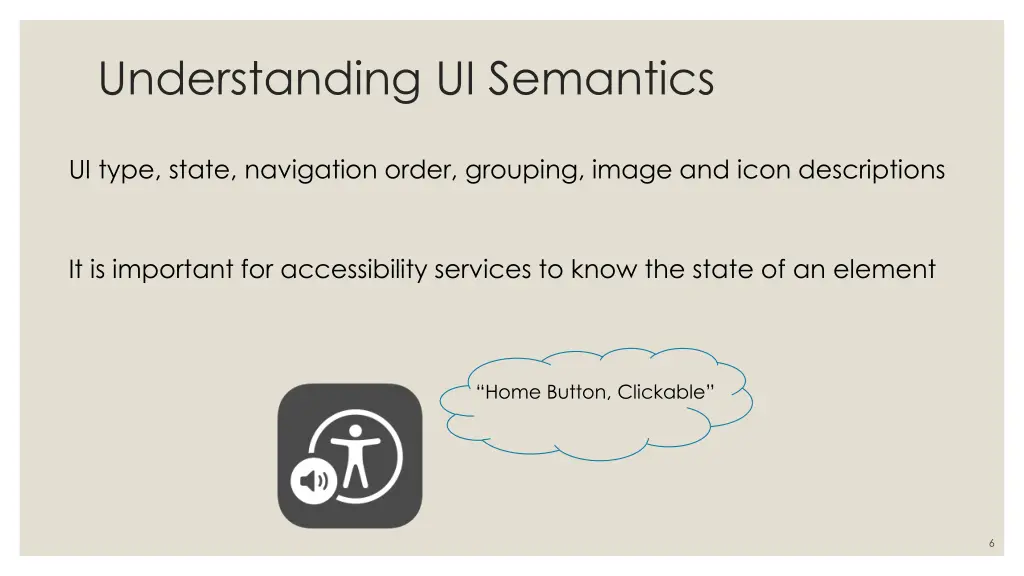 Understanding UI Semantics

UI type, state, navigation order, grouping, image and icon descriptions

It is important for accessibility services to know the state of an element

“Home Button, Clickable”

6